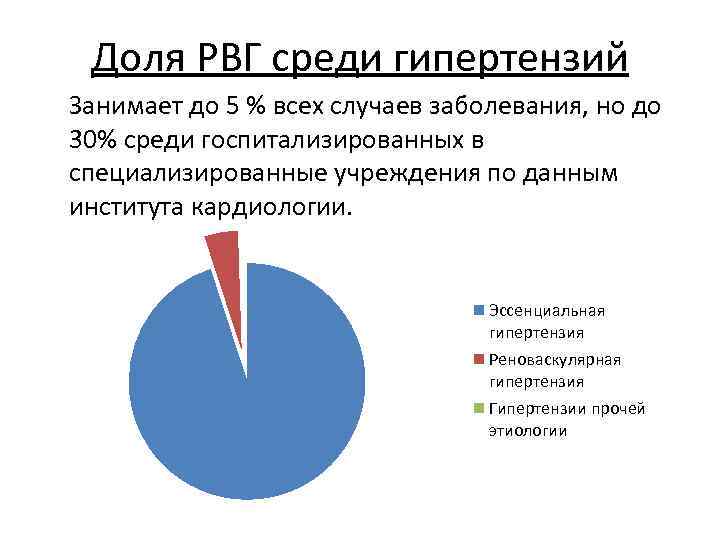 Доля РВГ среди гипертензий

Занимает до 5 % всех случаев заболевания, но до 30% среди госпитализированных в специализированные учреждения по данным института кардиологии.

Эссенциальная гипертензия
Реноваскулярная гипертензия
Гипертензии прочей этиологии